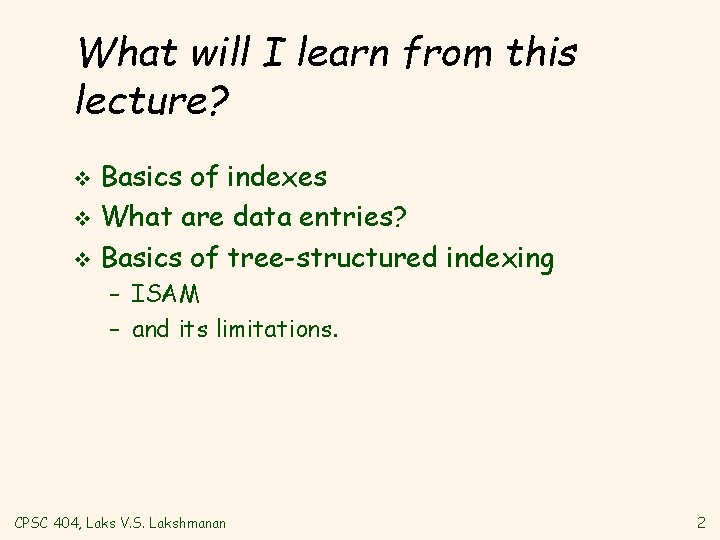 What will I learn from this lecture?

❖ Basics of indexes
❖ What are data entries?
❖ Basics of tree-structured indexing
– ISAM
– and its limitations.

CPSC 404, Laks V.S. Lakshmanan

2